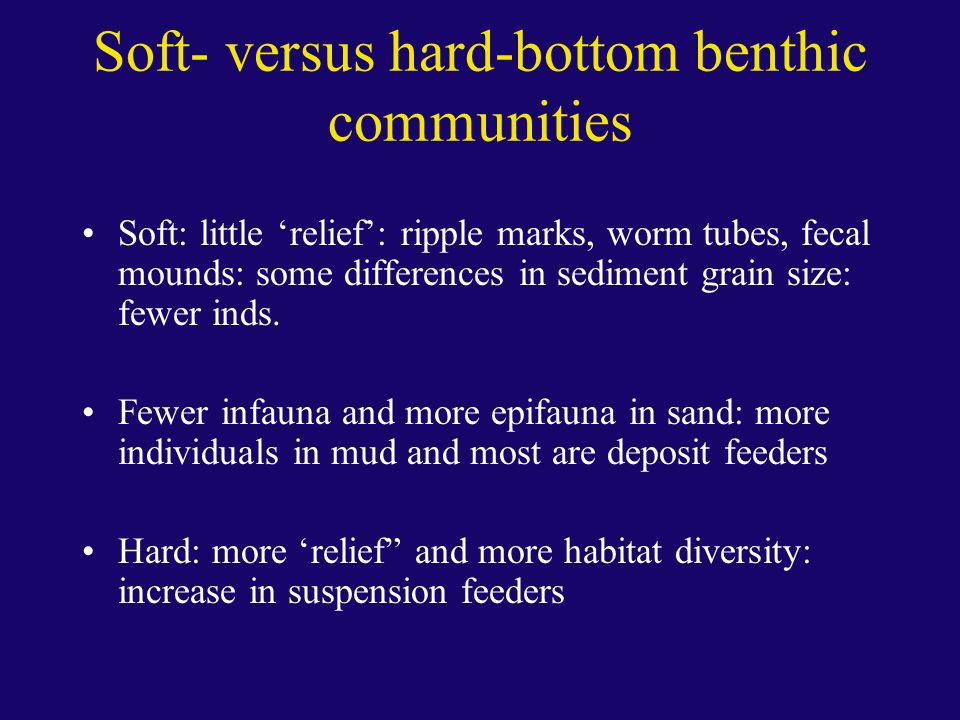 Soft- versus hard-bottom benthic communities

• Soft: little ‘relief’: ripple marks, worm tubes, fecal mounds: some differences in sediment grain size: fewer inds.

• Fewer infauna and more epifauna in sand: more individuals in mud and most are deposit feeders

• Hard: more ‘relief” and more habitat diversity: increase in suspension feeders